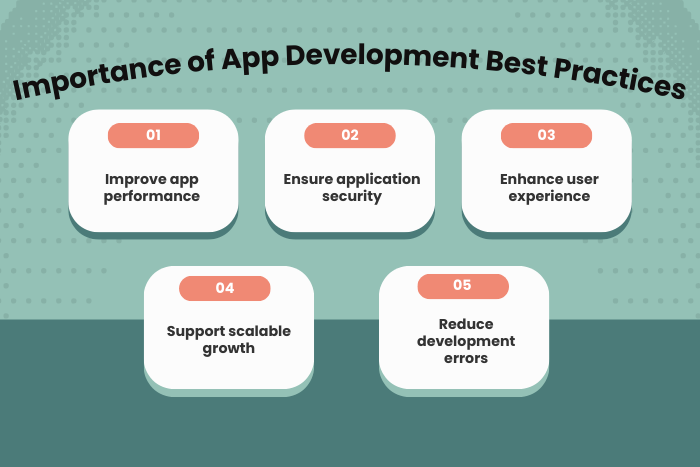 Importance of App Development Best Practices

01

Improve app performance

02

Ensure application security

03

Enhance user experience

04

Support scalable growth

05

Reduce development errors